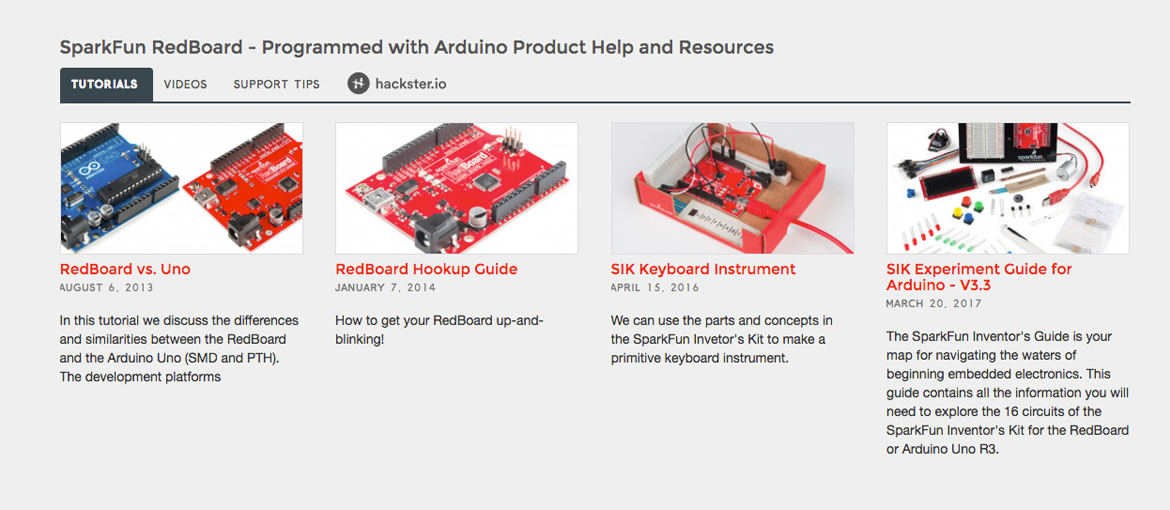 SparkFun RedBoard - Programmed with Arduino Product Help and Resources

TUTORIALS VIDEOS SUPPORT TIPS hackster.io

RedBoard vs. Uno
AUGUST 6, 2013

In this tutorial we discuss the differences and similarities between the RedBoard and the Arduino Uno (SMD and PTH). The development platforms

RedBoard Hookup Guide
JANUARY 7, 2014

How to get your RedBoard up-and-blinking!

SIK Keyboard Instrument
APRIL 15, 2016

We can use the parts and concepts in the SparkFun Invetor's Kit to make a primitive keyboard instrument.

SIK Experiment Guide for Arduino - V3.3
MARCH 20, 2017

The SparkFun Inventor's Guide is your map for navigating the waters of beginning embedded electronics. This guide contains all the information you will need to explore the 16 circuits of the SparkFun Inventor's Kit for the RedBoard or Arduino Uno R3.